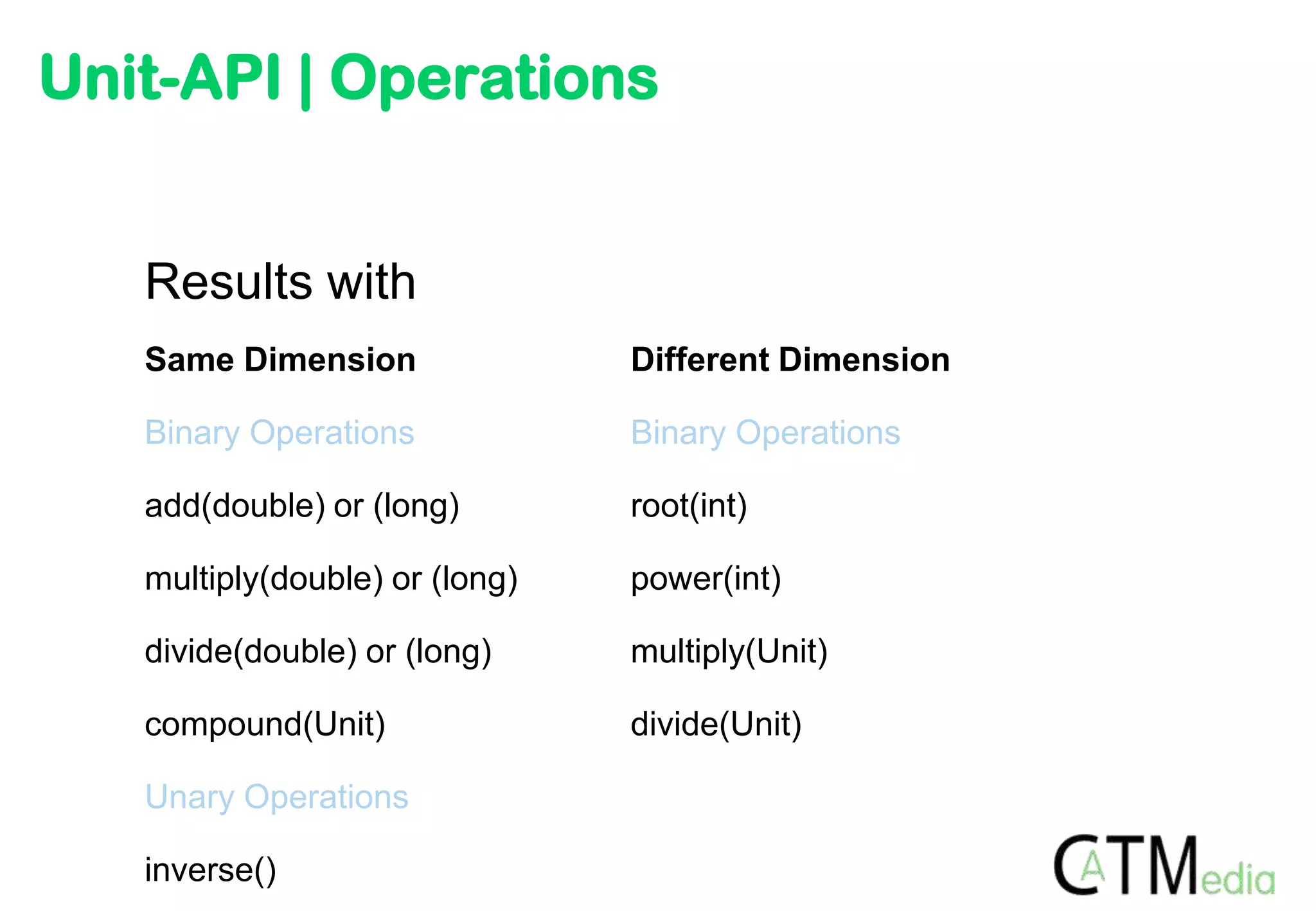 Unit-API | Operations

Results with

Same Dimension

Binary Operations

add(double) or (long)

multiply(double) or (long)

divide(double) or (long)

compound(Unit)

Unary Operations

inverse()

Different Dimension

Binary Operations

root(int)

power(int)

multiply(Unit)

divide(Unit)

CATMedia